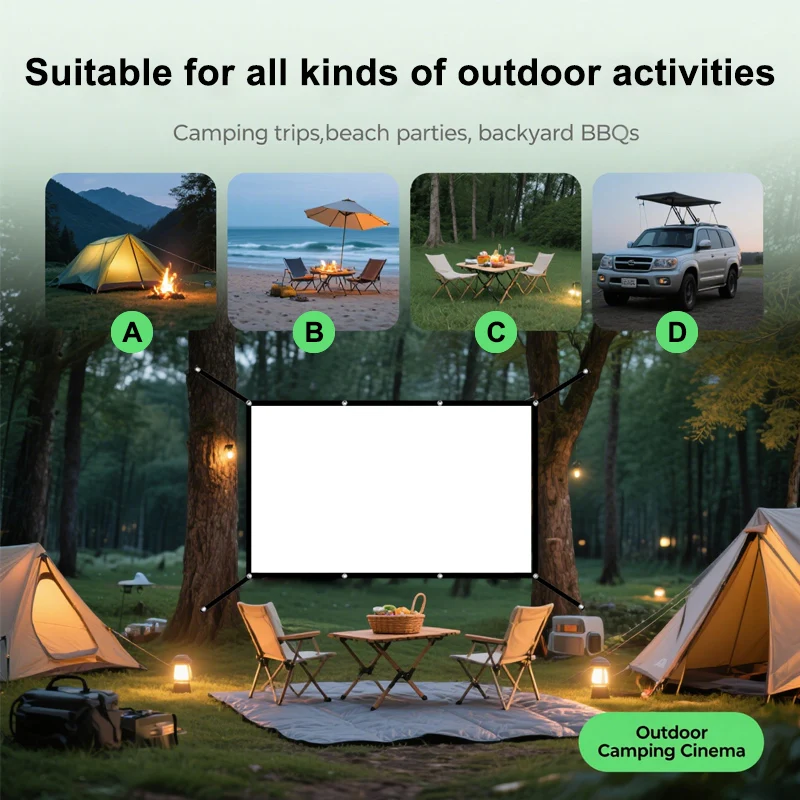 Suitable for all kinds of outdoor activities

Camping trips,beach parties, backyard BBQs

A

B

C

D

Outdoor Camping Cinema